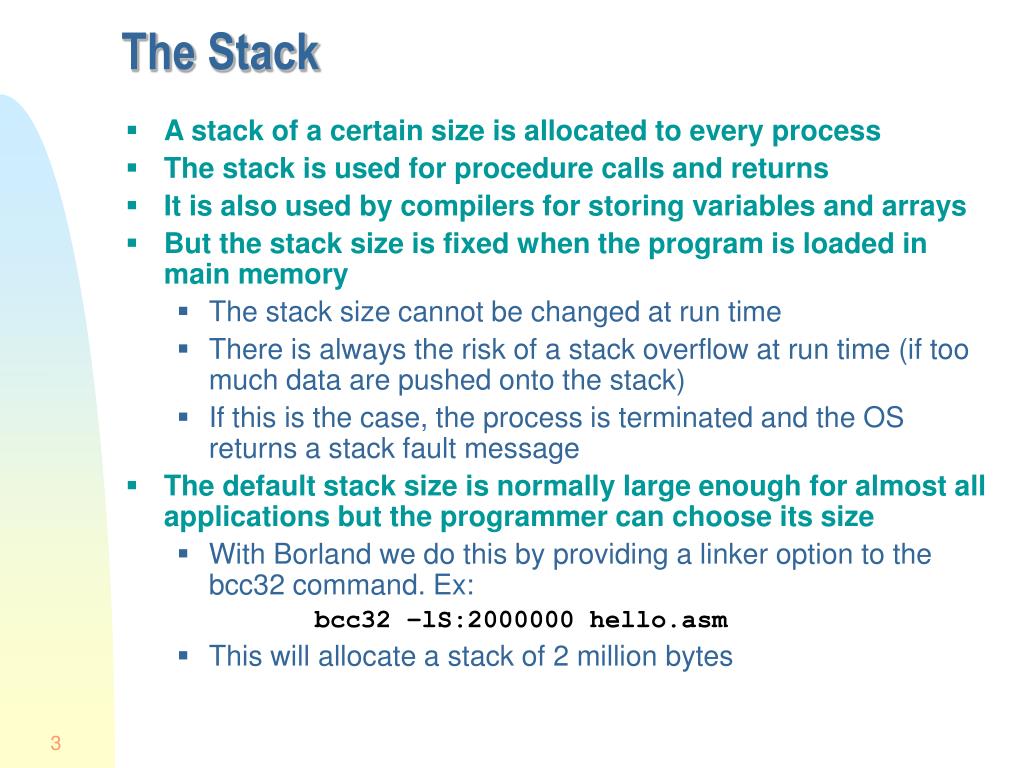 The Stack

- A stack of a certain size is allocated to every process
- The stack is used for procedure calls and returns
- It is also used by compilers for storing variables and arrays
- But the stack size is fixed when the program is loaded in main memory
  - The stack size cannot be changed at run time
  - There is always the risk of a stack overflow at run time (if too much data are pushed onto the stack)
  - If this is the case, the process is terminated and the OS returns a stack fault message
- The default stack size is normally large enough for almost all applications but the programmer can choose its size
  - With Borland we do this by providing a linker option to the bcc32 command. Ex:

bcc32 –lS:2000000 hello.asm

  - This will allocate a stack of 2 million bytes

3